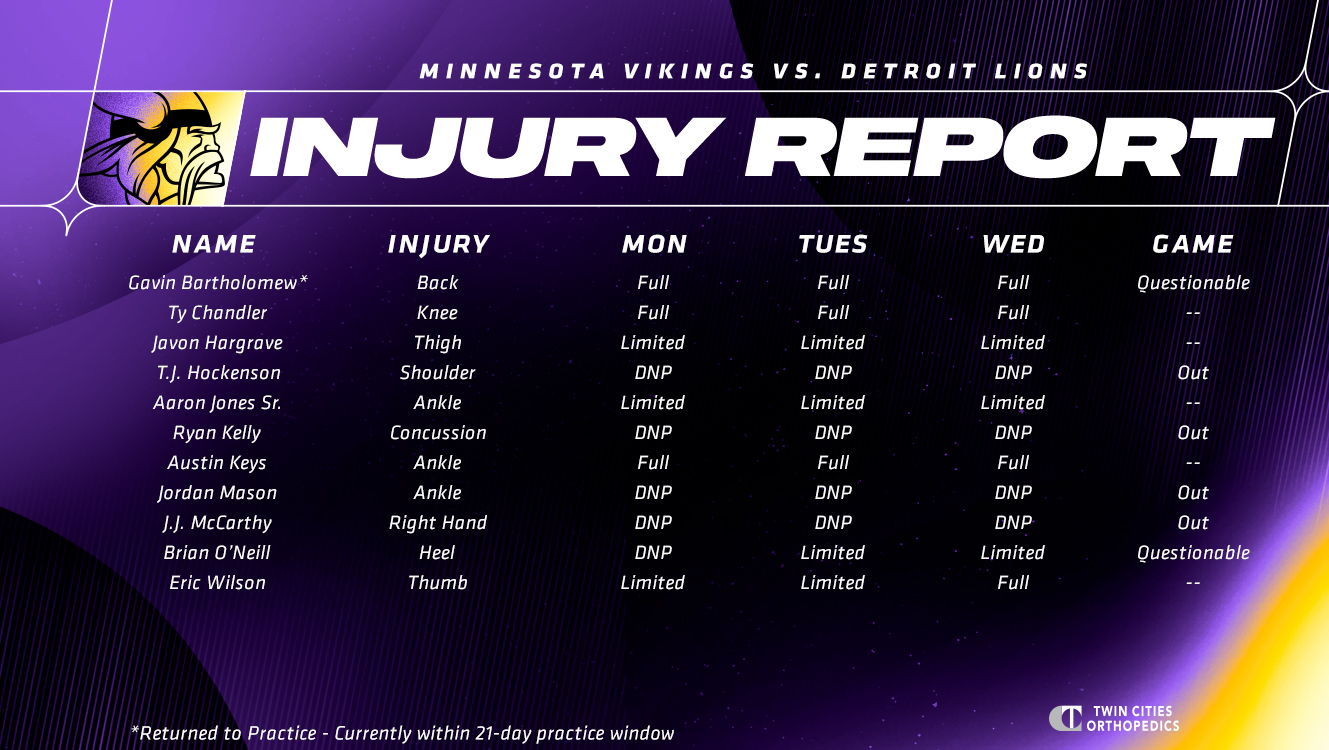 MINNESOTA VIKINGS VS. DETROIT LIONS

INJURY REPORT

| NAME | INJURY | MON | TUES | WED | GAME |
|---|---|---|---|---|---|
| Gavin Bartholomew* | Back | Full | Full | Full | Questionable |
| Ty Chandler | Knee | Full | Full | Full | -- |
| Javon Hargrave | Thigh | Limited | Limited | Limited | -- |
| T.J. Hockenson | Shoulder | DNP | DNP | DNP | Out |
| Aaron Jones Sr. | Ankle | Limited | Limited | Limited | -- |
| Ryan Kelly | Concussion | DNP | DNP | DNP | Out |
| Austin Keys | Ankle | Full | Full | Full | -- |
| Jordan Mason | Ankle | DNP | DNP | DNP | Out |
| J.J. McCarthy | Right Hand | DNP | DNP | DNP | Out |
| Brian O'Neill | Heel | DNP | Limited | Limited | Questionable |
| Eric Wilson | Thumb | Limited | Limited | Full | -- |

*Returned to Practice - Currently within 21-day practice window

TWIN CITIES ORTHOPEDICS